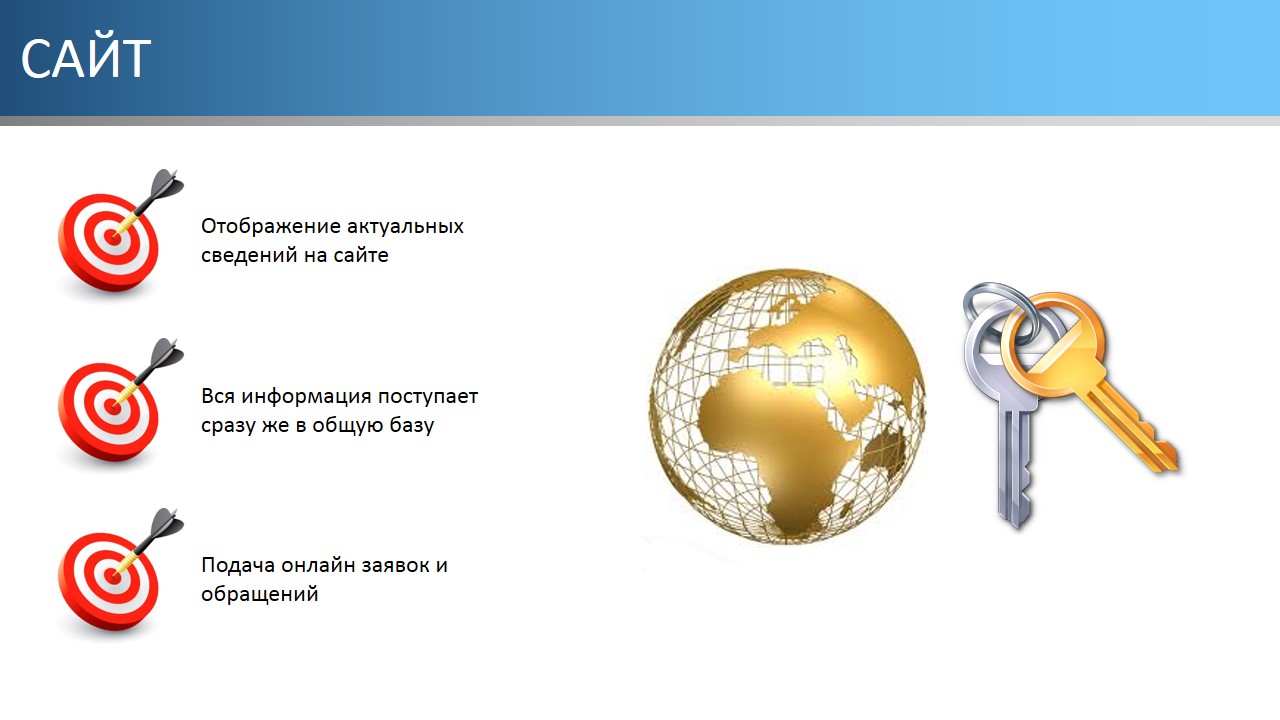 САЙТ

Отображение актуальных сведений на сайте

Вся информация поступает сразу же в общую базу

Подача онлайн заявок и обращений